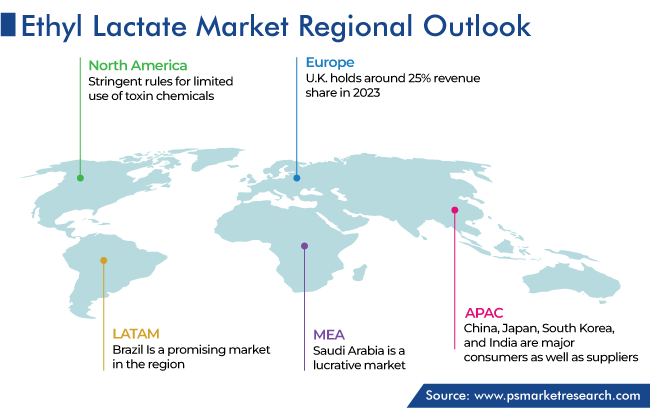 Ethyl Lactate Market Regional Outlook

North America
Stringent rules for limited use of toxin chemicals

Europe
U.K. holds around 25% revenue share in 2023

LATAM
Brazil Is a promising market in the region

MEA
Saudi Arabia is a lucrative market

APAC
China, Japan, South Korea, and India are major consumers as well as suppliers

Source: www.psmarketresearch.com